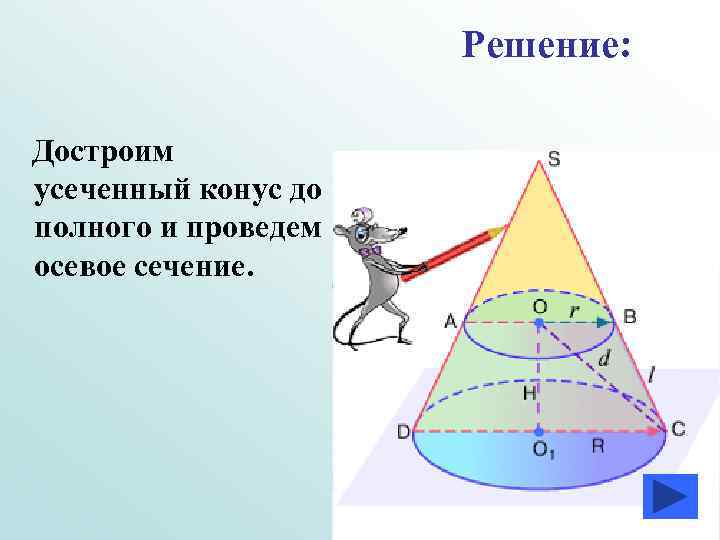 Решение:

Достроим усеченный конус до полного и проведем осевое сечение.

S
A
O
$r$
B
$d$
$l$
H
D
$O_1$
R
C